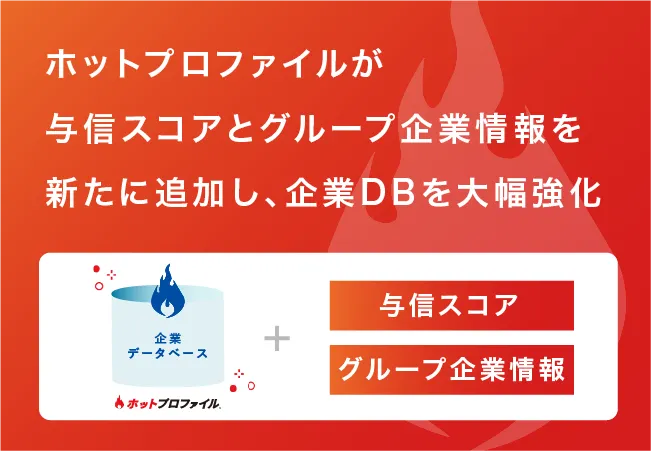 ホットプロファイルが
与信スコアとグループ企業情報を
新たに追加し、企業DBを大幅強化

企業
データベース

ホットプロファイル

+

与信スコア

グループ企業情報